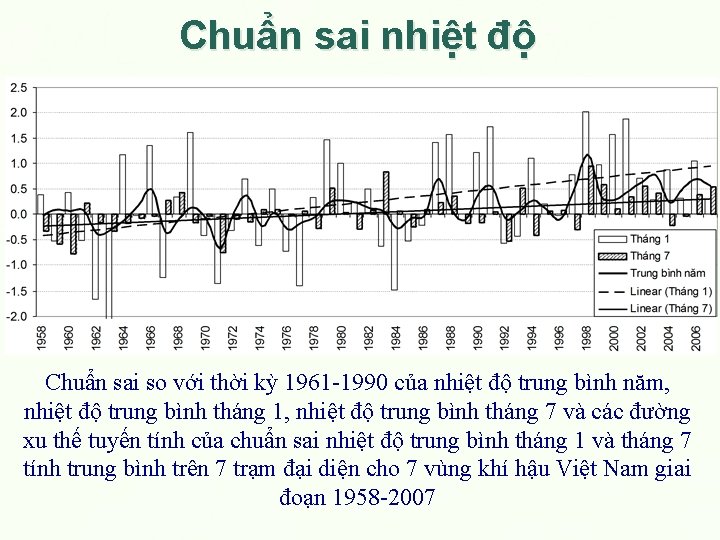 Chuẩn sai nhiệt độ

2.5
2.0
1.5
1.0
0.5
0.0
-0.5
-1.0
-1.5
-2.0

1958
1960
1962
1964
1966
1968
1970
1972
1974
1976
1978
1980
1982
1984
1986
1988
1990
1992
1994
1996
1998
2000
2002
2004
2006

Tháng 1
Tháng 7
Trung bình năm
Linear (Tháng 1)
Linear (Tháng 7)

Chuẩn sai so với thời kỳ 1961-1990 của nhiệt độ trung bình năm, nhiệt độ trung bình tháng 1, nhiệt độ trung bình tháng 7 và các đường xu thế tuyến tính của chuẩn sai nhiệt độ trung bình tháng 1 và tháng 7 tính trung bình trên 7 trạm đại diện cho 7 vùng khí hậu Việt Nam giai đoạn 1958-2007